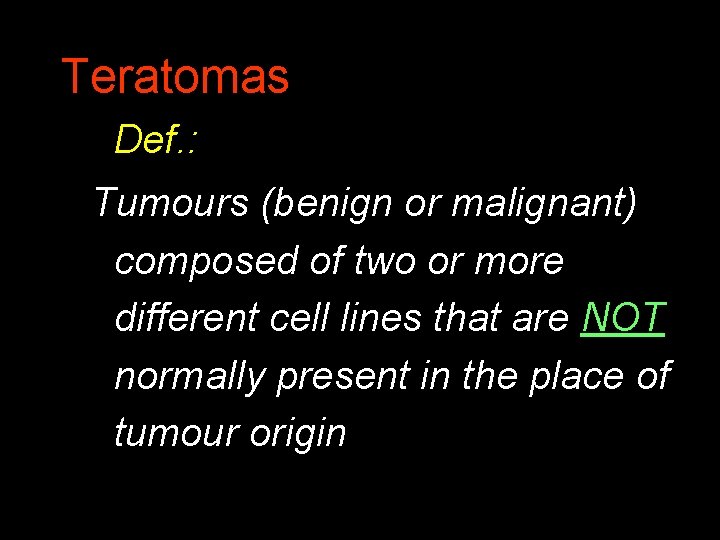 Teratomas

Def.:

Tumours (benign or malignant) composed of two or more different cell lines that are NOT normally present in the place of tumour origin